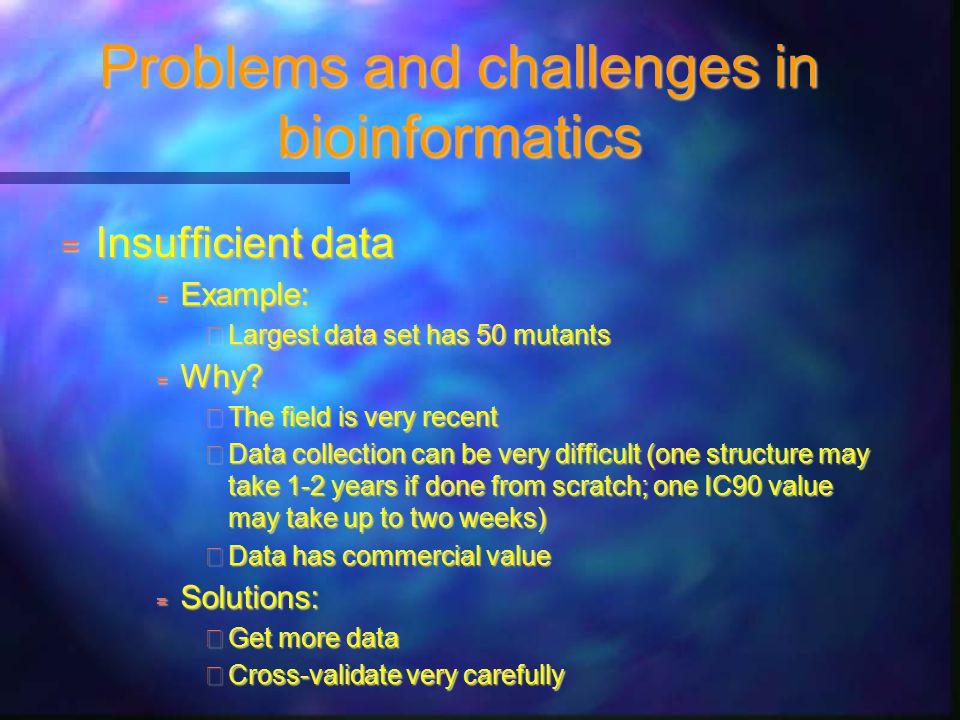 Problems and challenges in bioinformatics

Insufficient data

Example:

Largest data set has 50 mutants

Why?

The field is very recent

Data collection can be very difficult (one structure may take 1-2 years if done from scratch; one IC90 value may take up to two weeks)

Data has commercial value

Solutions:

Get more data

Cross-validate very carefully